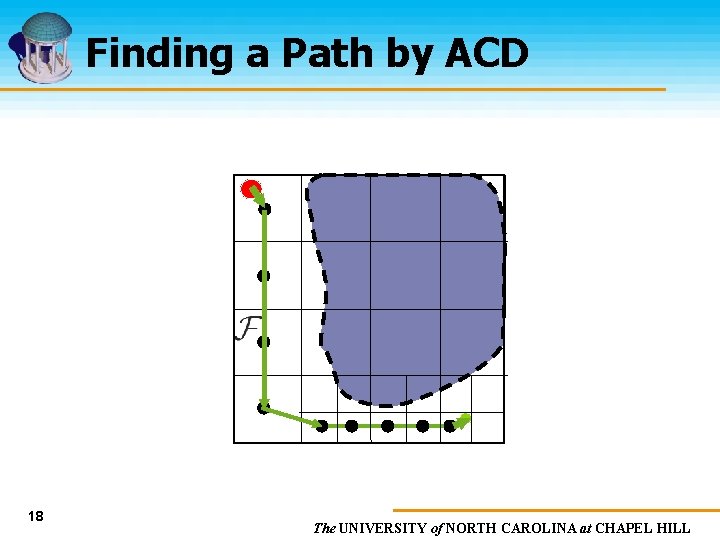 Finding a Path by ACD

$\mathcal{F}$

18

The UNIVERSITY of NORTH CAROLINA at CHAPEL HILL